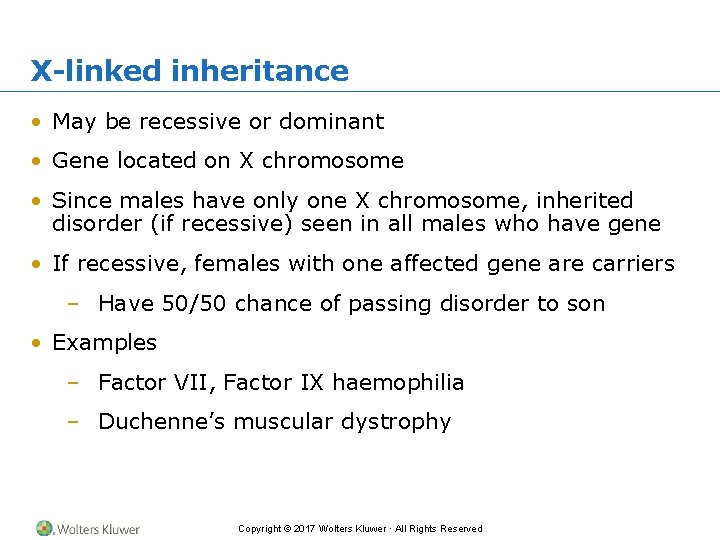 X-linked inheritance

• May be recessive or dominant

• Gene located on X chromosome

• Since males have only one X chromosome, inherited disorder (if recessive) seen in all males who have gene

• If recessive, females with one affected gene are carriers

– Have 50/50 chance of passing disorder to son

• Examples

– Factor VII, Factor IX haemophilia

– Duchenne's muscular dystrophy

Wolters Kluwer

Copyright © 2017 Wolters Kluwer · All Rights Reserved